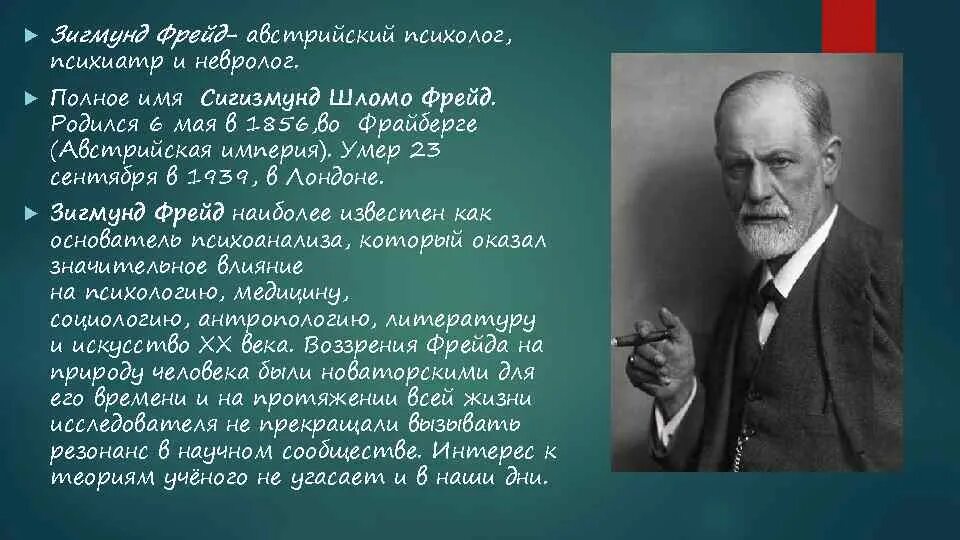 Зигмунд Фрейд– австрийский психолог, психиатр и невролог.

Полное имя Сигизмунд Шломо Фрейд. Родился 6 мая в 1856,во Фрайберге (Австрийская империя). Умер 23 сентября в 1939, в Лондоне.

Зигмунд Фрейд наиболее известен как основатель психоанализа, который оказал значительное влияние на психологию, медицину, социологию, антропологию, литературу и искусство XX века. Воззрения Фрейда на природу человека были новаторскими для его времени и на протяжении всей жизни исследователя не прекращали вызывать резонанс в научном сообществе. Интерес к теориям учёного не угасает и в наши дни.